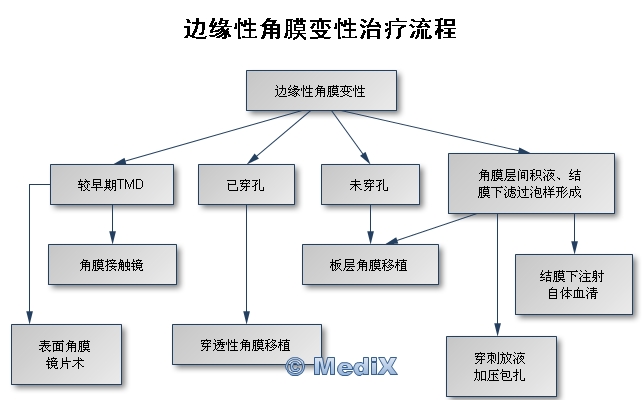 边缘性角膜变性治疗流程

边缘性角膜变性

较早期TMD

已穿孔

未穿孔

角膜层间积液、结膜下滤过泡样形成

角膜接触镜

板层角膜移植

结膜下注射自体血清

表面角膜镜片术

穿透性角膜移植

穿刺放液加压包扎

© MediX